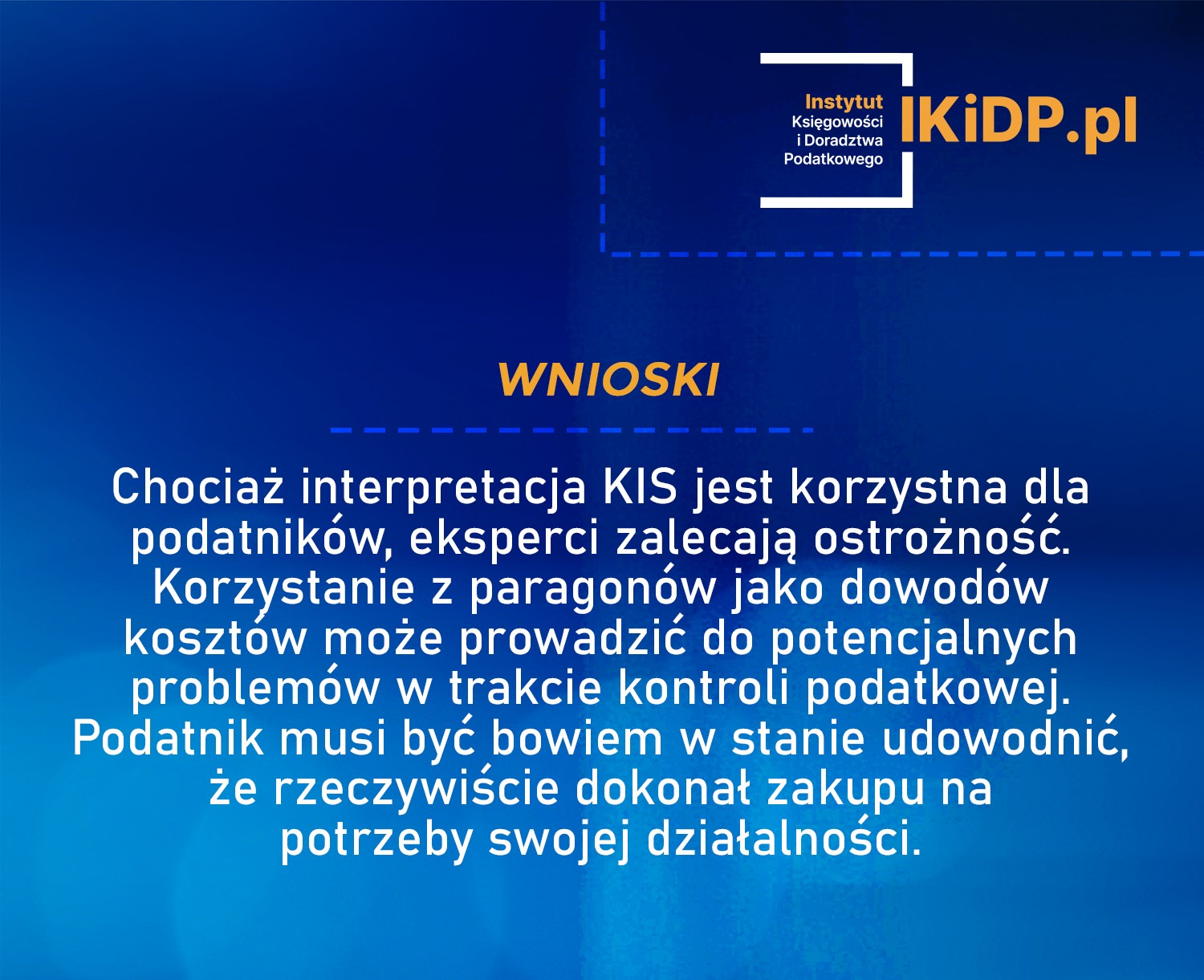 Instytut
Księgowości
i Doradztwa
Podatkowego
IKiDP.pl

WNIOSKI

Chociaż interpretacja KIS jest korzystna dla podatników, eksperci zalecają ostrożność. Korzystanie z paragonów jako dowodów kosztów może prowadzić do potencjalnych problemów w trakcie kontroli podatkowej. Podatnik musi być bowiem w stanie udowodnić, że rzeczywiście dokonał zakupu na potrzeby swojej działalności.